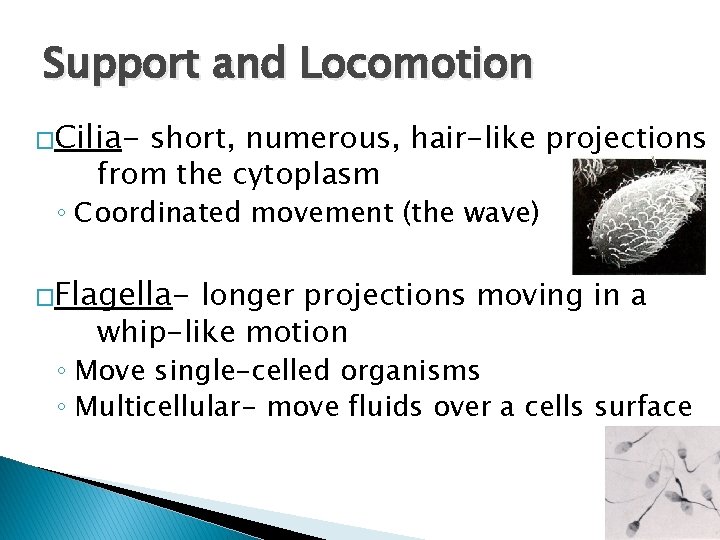 Support and Locomotion

□Cilia- short, numerous, hair-like projections from the cytoplasm
◦ Coordinated movement (the wave)

□Flagella- longer projections moving in a whip-like motion
◦ Move single-celled organisms
◦ Multicellular- move fluids over a cells surface